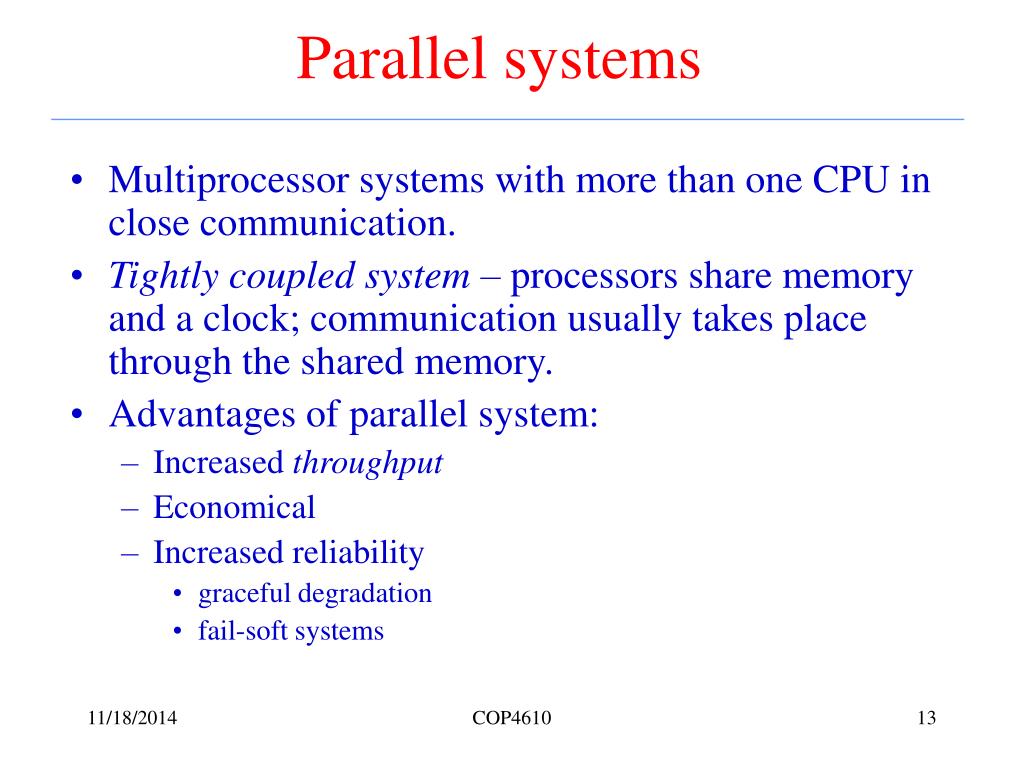 Parallel systems

• Multiprocessor systems with more than one CPU in close communication.
• Tightly coupled system – processors share memory and a clock; communication usually takes place through the shared memory.
• Advantages of parallel system:
  – Increased throughput
  – Economical
  – Increased reliability
    • graceful degradation
    • fail-soft systems

11/18/2014
COP4610
13